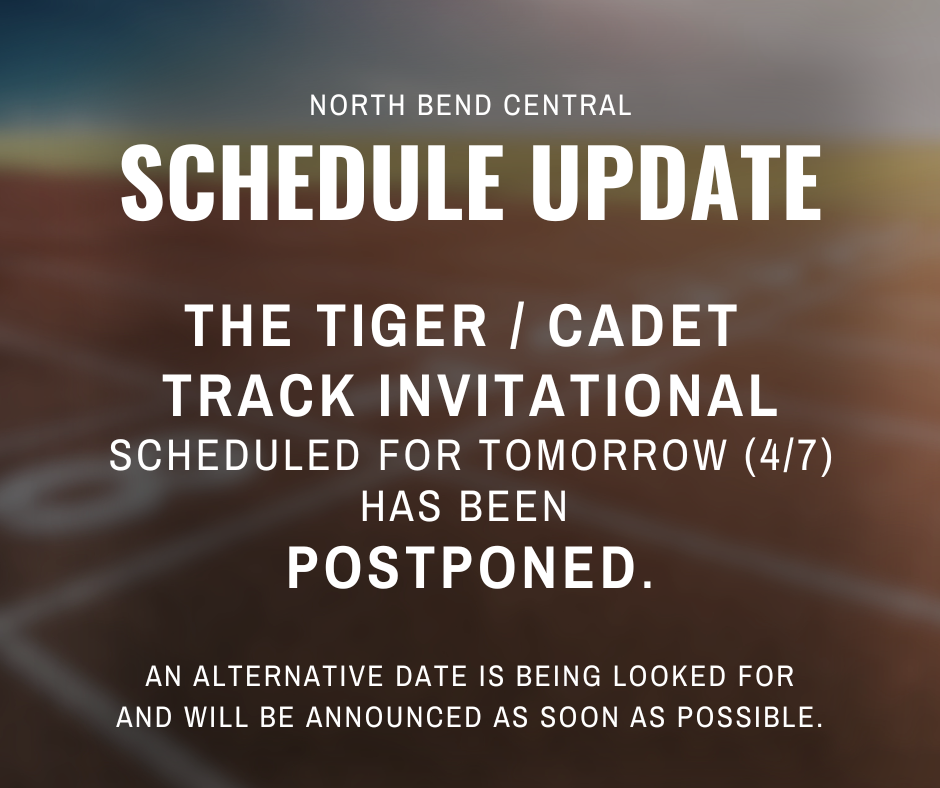 NORTH BEND CENTRAL

SCHEDULE UPDATE

THE TIGER / CADET TRACK INVITATIONAL SCHEDULED FOR TOMORROW (4/7) HAS BEEN POSTPONED.

AN ALTERNATIVE DATE IS BEING LOOKED FOR AND WILL BE ANNOUNCED AS SOON AS POSSIBLE.